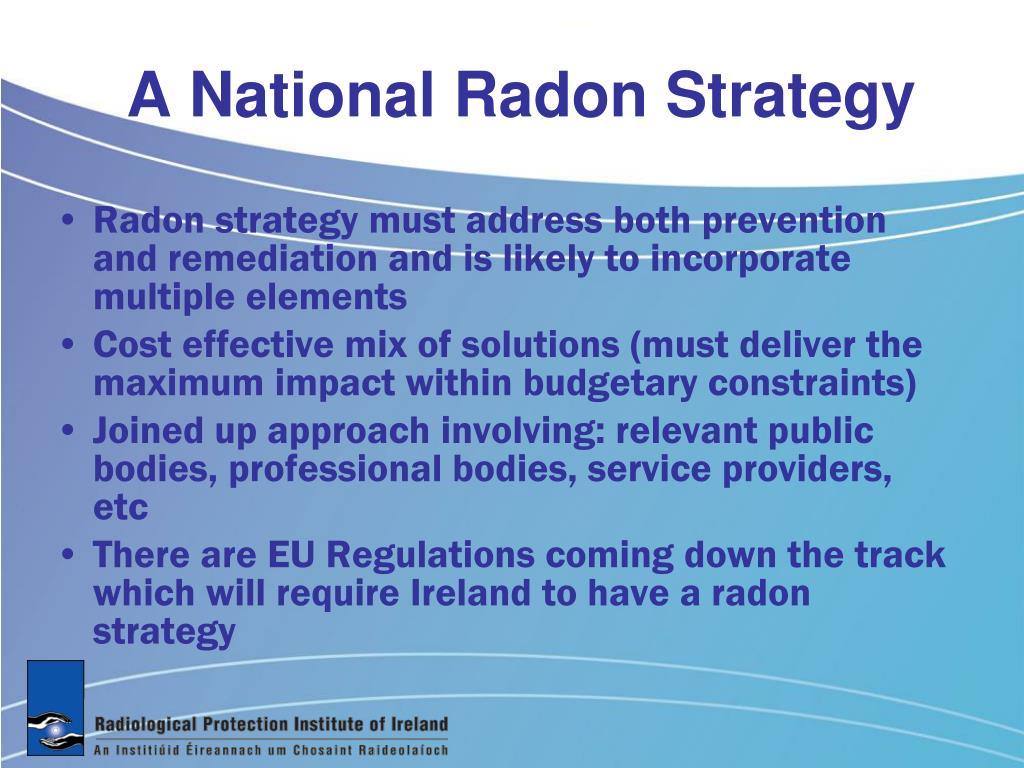 A National Radon Strategy

• Radon strategy must address both prevention and remediation and is likely to incorporate multiple elements
• Cost effective mix of solutions (must deliver the maximum impact within budgetary constraints)
• Joined up approach involving: relevant public bodies, professional bodies, service providers, etc
• There are EU Regulations coming down the track which will require Ireland to have a radon strategy

Radiological Protection Institute of Ireland
An Institiúid Éireannach um Chosaint Raideolaíoch